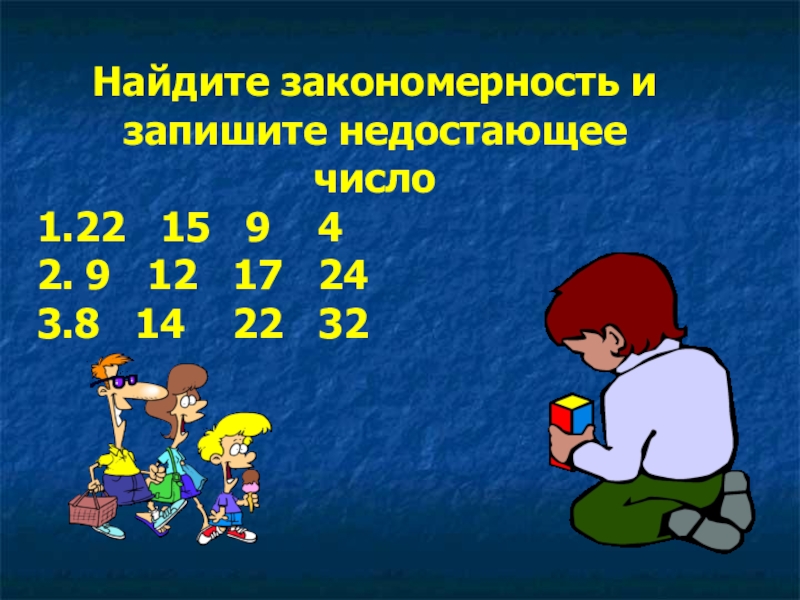 Найдите закономерность и запишите недостающее число

1.22 15 9 4
2. 9 12 17 24
3.8 14 22 32